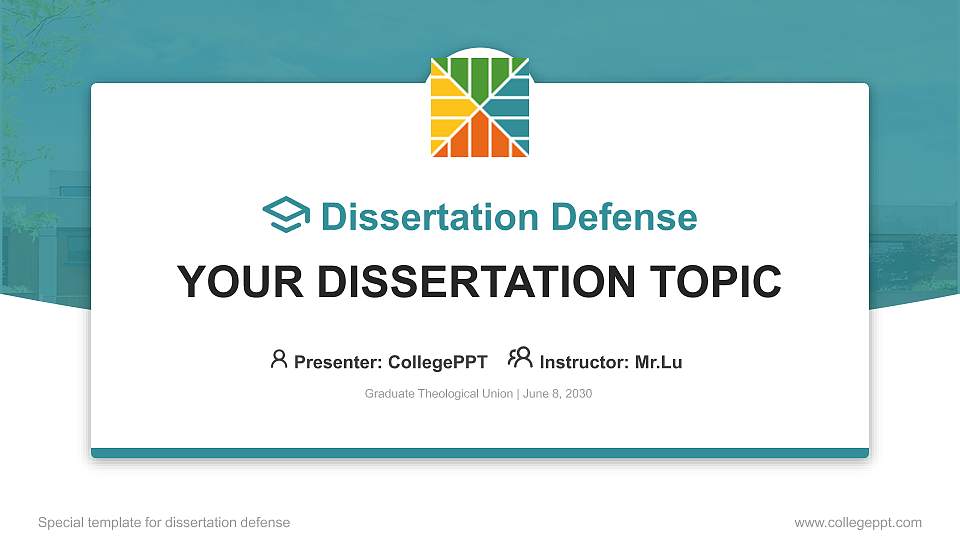 Dissertation Defense

YOUR DISSERTATION TOPIC

Presenter: CollegePPT Instructor: Mr.Lu

Graduate Theological Union | June 8, 2030

Special template for dissertation defense

www.collegeppt.com